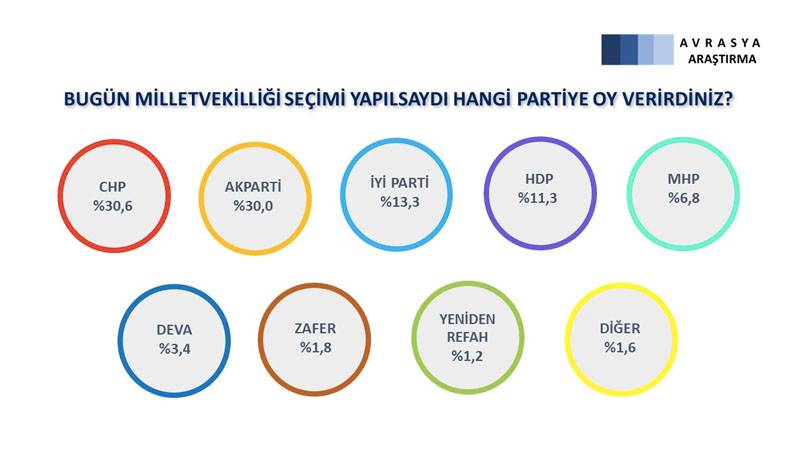 AVRASYA
ARAŞTIRMA

BUGÜN MİLLETVEKİLLİĞİ SEÇİMİ YAPILSAYDI HANGİ PARTİYE OY VERİRDİNİZ?

CHP
%30,6

AKPARTİ
%30,0

İYİ PARTİ
%13,3

HDP
%11,3

MHP
%6,8

DEVA
%3,4

ZAFER
%1,8

YENİDEN REFAH
%1,2

DİĞER
%1,6